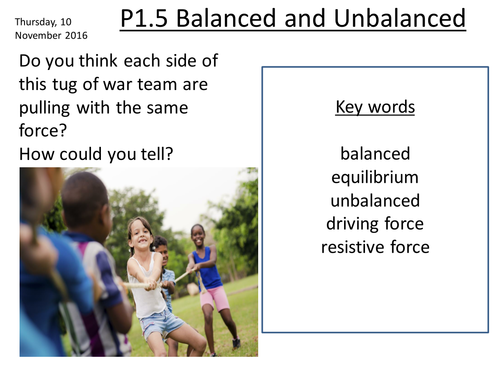 Thursday, 10 November 2016

P1.5 Balanced and Unbalanced

Do you think each side of this tug of war team are pulling with the same force?
How could you tell?

Key words

balanced
equilibrium
unbalanced
driving force
resistive force